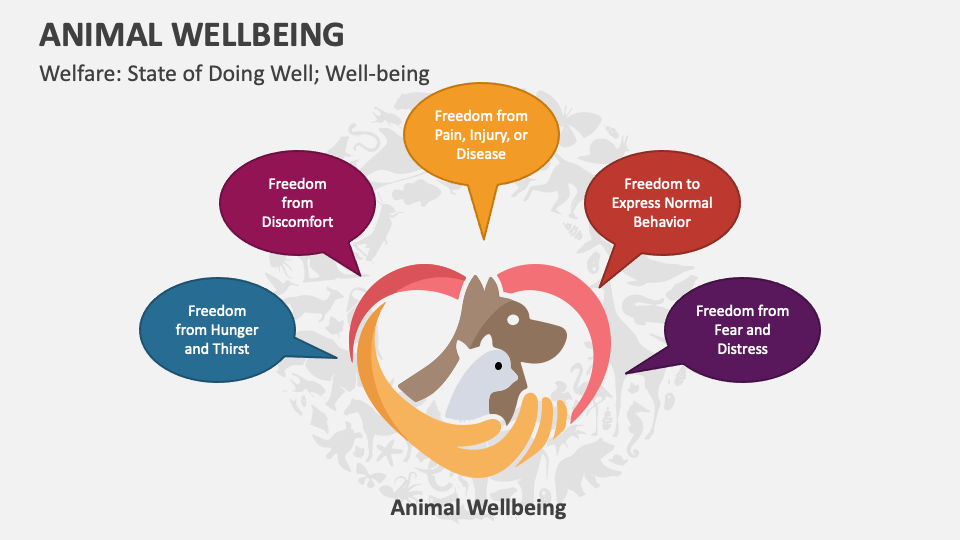 ANIMAL WELLBEING

Welfare: State of Doing Well; Well-being

Freedom from Hunger and Thirst

Freedom from Discomfort

Freedom from Pain, Injury, or Disease

Freedom to Express Normal Behavior

Freedom from Fear and Distress

Animal Wellbeing